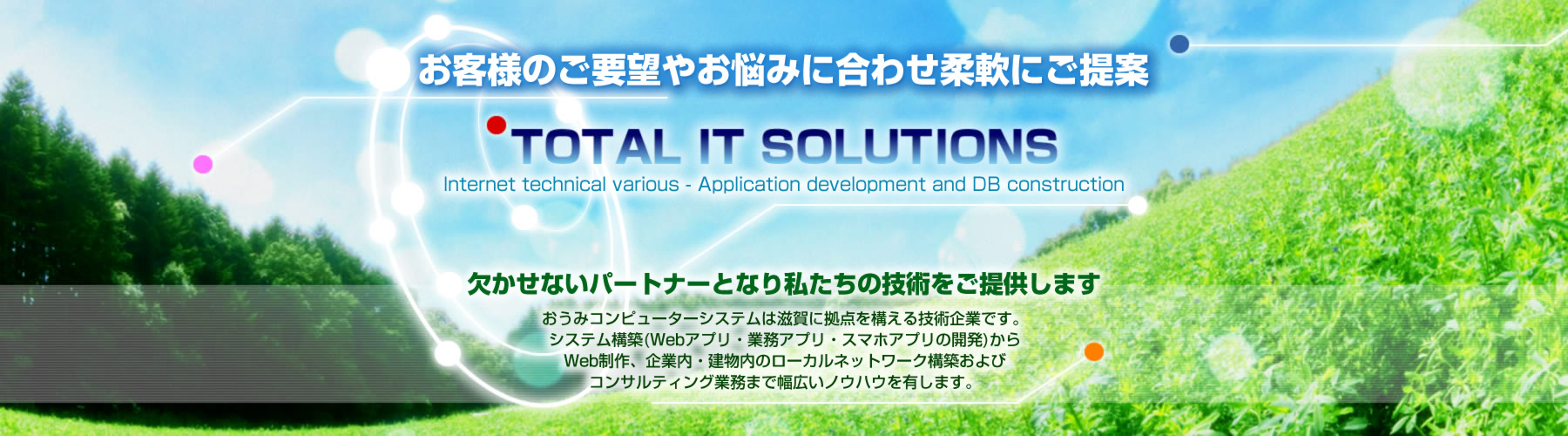 お客様のご要望やお悩みに合わせ柔軟にご提案

TOTAL IT SOLUTIONS

Internet technical various - Application development and DB construction

欠かせないパートナーとなり私たちの技術をご提供します

おうみコンピューターシステムは滋賀に拠点を構える技術企業です。
システム構築(Webアプリ・業務アプリ・スマホアプリの開発)から
Web制作、企業内・建物内のローカルネットワーク構築および
コンサルティング業務まで幅広いノウハウを有します。